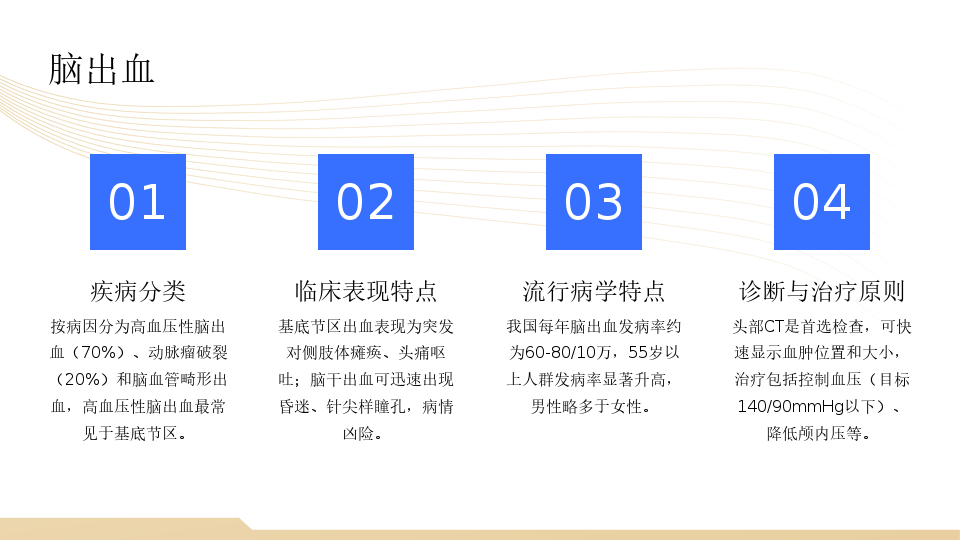 脑出血

01

疾病分类

按病因分为高血压性脑出血（70%）、动脉瘤破裂（20%）和脑血管畸形出血，高血压性脑出血最常见于基底节区。

02

临床表现特点

基底节区出血表现为突发对侧肢体瘫痪、头痛呕吐；脑干出血可迅速出现昏迷、针尖样瞳孔，病情凶险。

03

流行病学特点

我国每年脑出血发病率约为60-80/10万，55岁以上人群发病率显著升高，男性略多于女性。

04

诊断与治疗原则

头部CT是首选检查，可快速显示血肿位置和大小，治疗包括控制血压（目标140/90mmHg以下）、降低颅内压等。